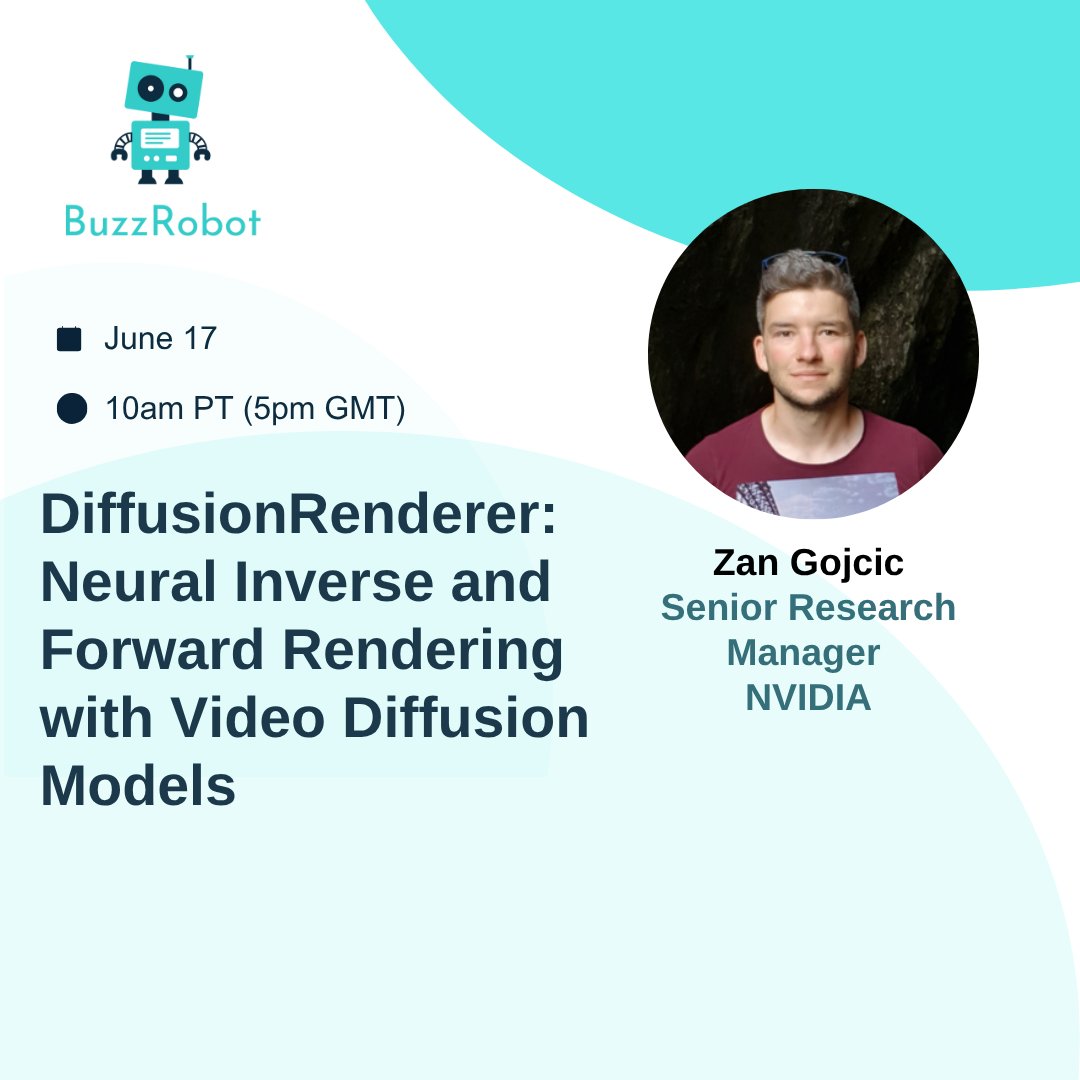 BuzzRobot

June 17

10am PT (5pm GMT)

DiffusionRenderer: Neural Inverse and Forward Rendering with Video Diffusion Models

Zan Gojcic
Senior Research Manager
NVIDIA